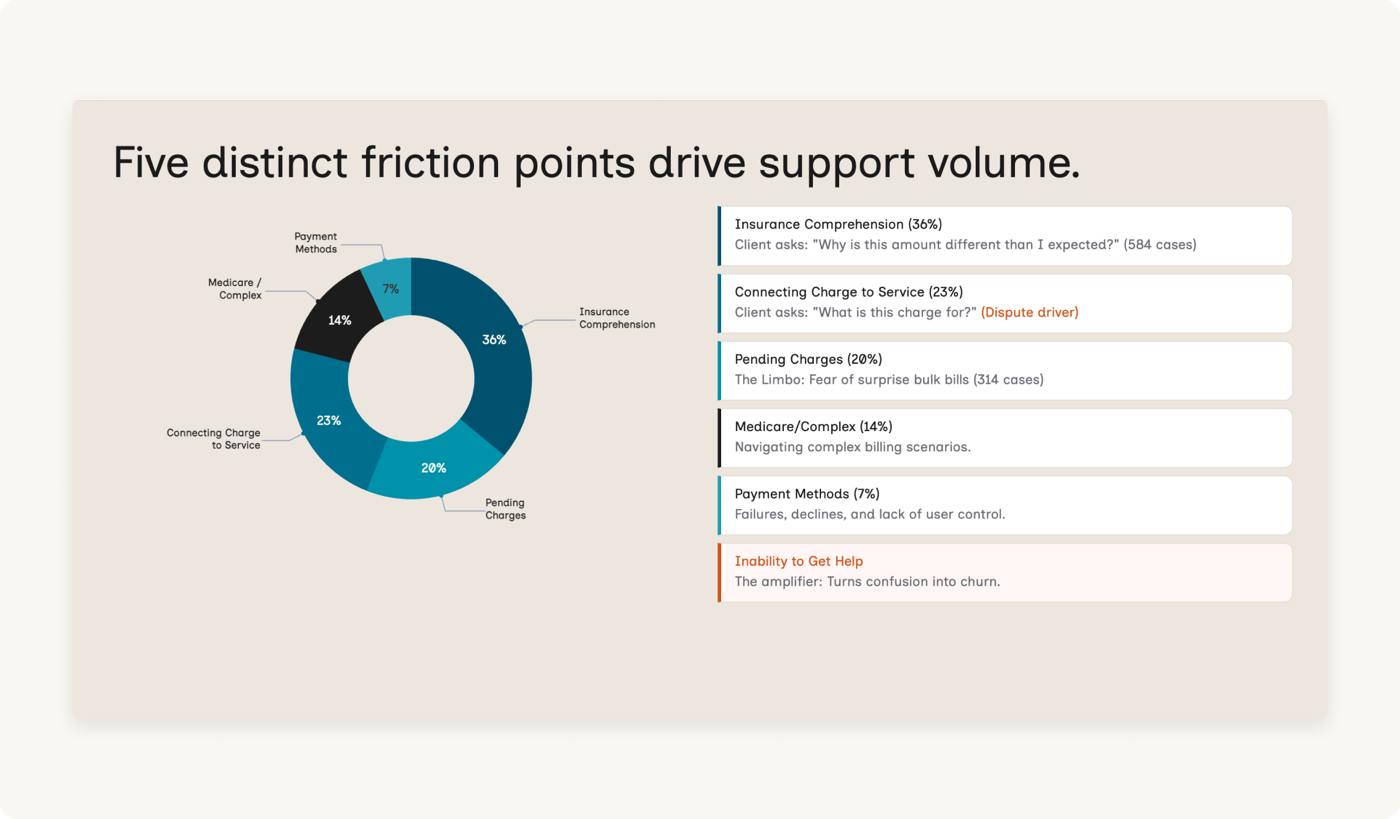 Five distinct friction points drive support volume.

Payment Methods

7%

Medicare / Complex

14%

Insurance Comprehension

36%

Connecting Charge to Service

23%

20%

Pending Charges

Insurance Comprehension (36%)
Client asks: "Why is this amount different than I expected?" (584 cases)

Connecting Charge to Service (23%)
Client asks: "What is this charge for?" (Dispute driver)

Pending Charges (20%)
The Limbo: Fear of surprise bulk bills (314 cases)

Medicare/Complex (14%)
Navigating complex billing scenarios.

Payment Methods (7%)
Failures, declines, and lack of user control.

Inability to Get Help
The amplifier: Turns confusion into churn.